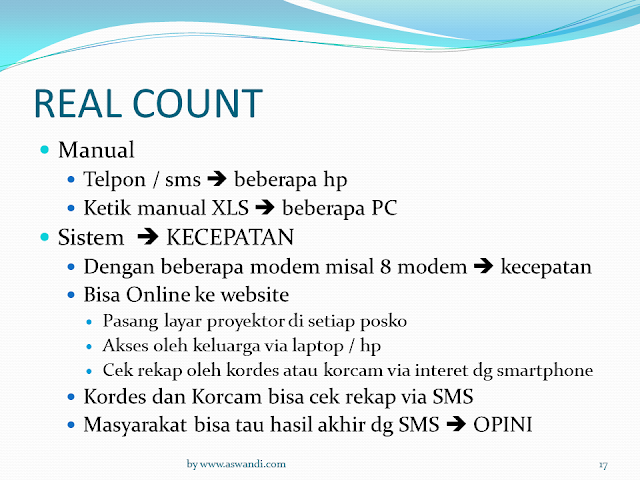 REAL COUNT

- Manual
  - Telpon / sms ➔ beberapa hp
  - Ketik manual XLS ➔ beberapa PC
- Sistem ➔ KECEPATAN
  - Dengan beberapa modem misal 8 modem ➔ kecepatan
  - Bisa Online ke website
    - Pasang layar proyektor di setiap posko
    - Akses oleh keluarga via laptop / hp
    - Cek rekap oleh kordes atau korcam via interet dg smartphone
  - Kordes dan Korcam bisa cek rekap via SMS
  - Masyarakat bisa tau hasil akhir dg SMS ➔ OPINI

by www.aswandi.com

17